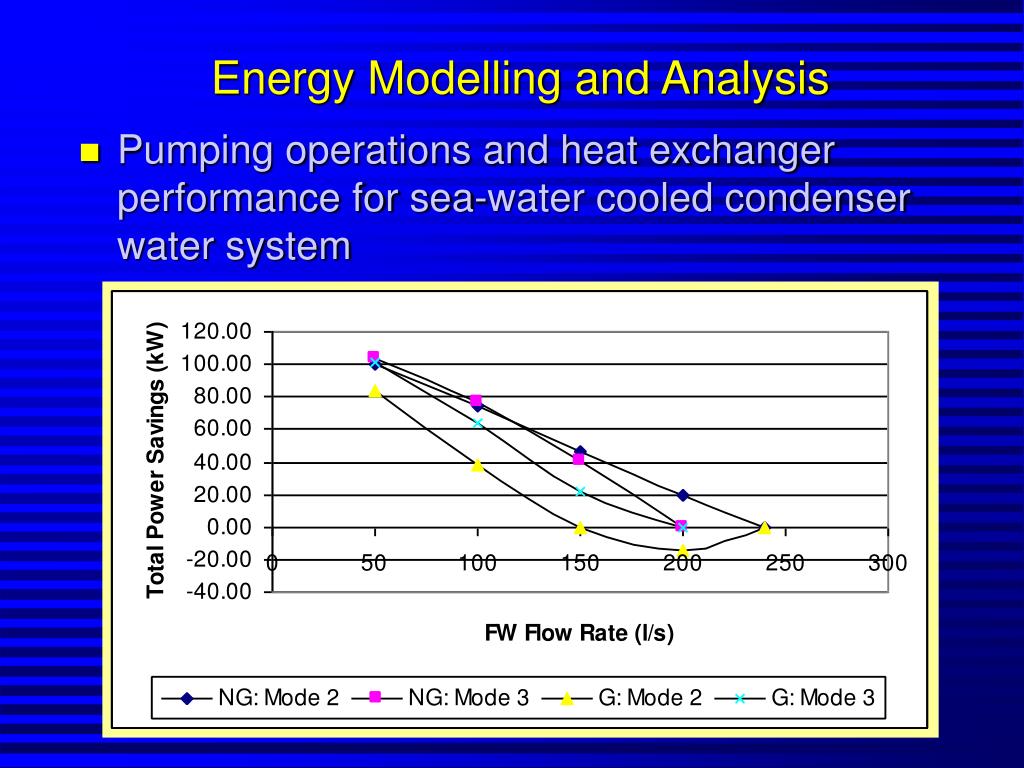 Energy Modelling and Analysis

Pumping operations and heat exchanger performance for sea-water cooled condenser water system

Total Power Savings (kW)

120.00
100.00
80.00
60.00
40.00
20.00
0.00
-20.00
-40.00

0 50 100 150 200 250 300

FW Flow Rate (l/s)

NG: Mode 2 NG: Mode 3 G: Mode 2 G: Mode 3